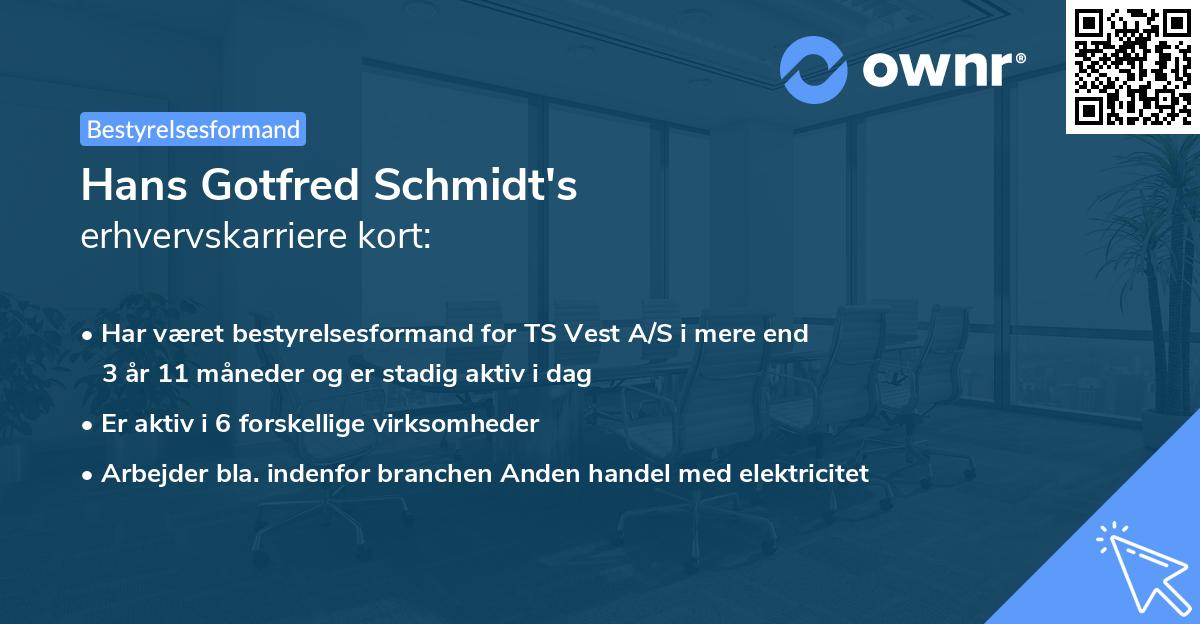 ownr®

Bestyrelsesformand

Hans Gotfred Schmidt's
erhvervskarriere kort:

• Har været bestyrelsesformand for TS Vest A/S i mere end 3 år 11 måneder og er stadig aktiv i dag
• Er aktiv i 6 forskellige virksomheder
• Arbejder bla. indenfor branchen Anden handel med elektricitet